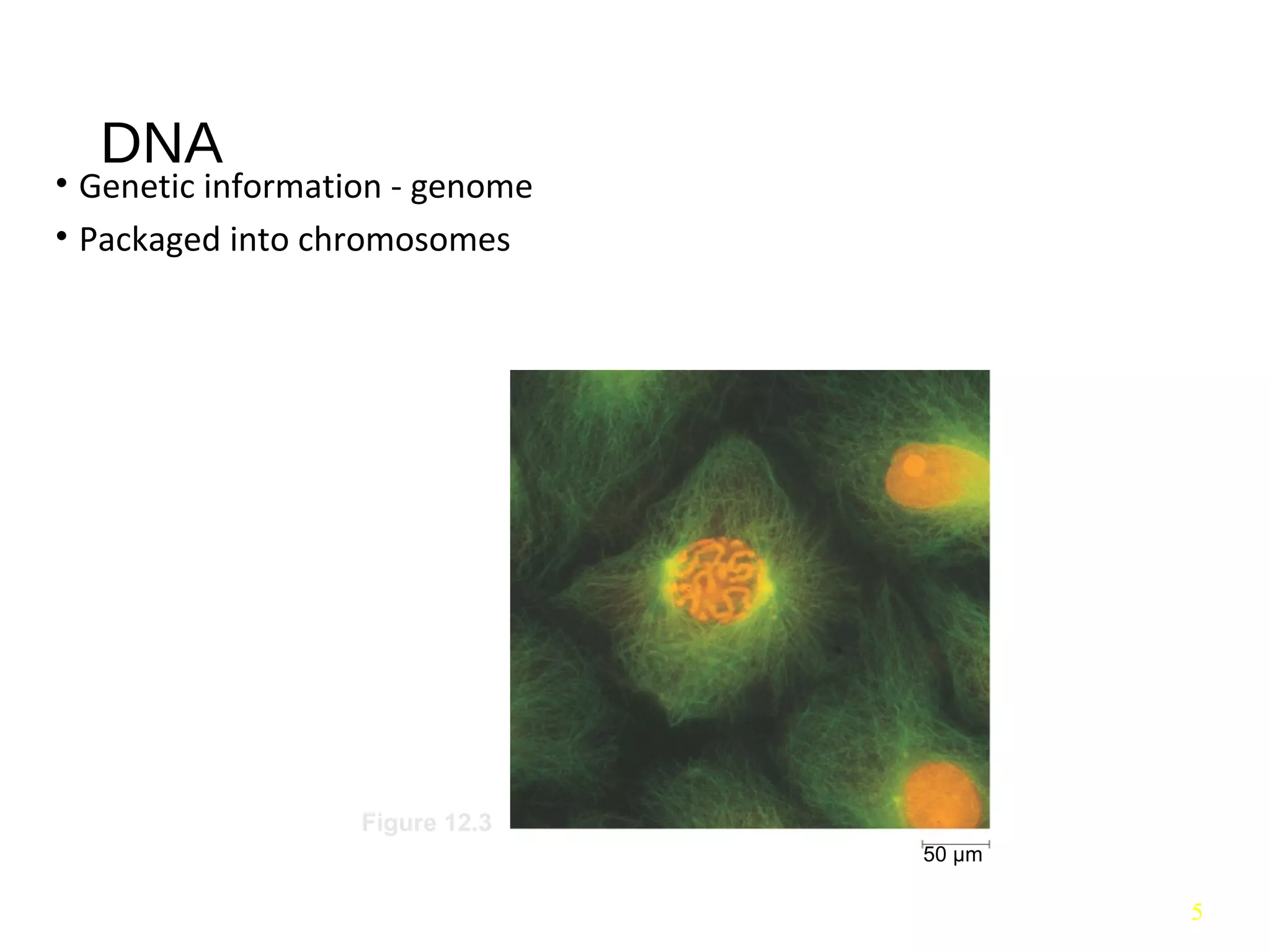 DNA

• Genetic information - genome
• Packaged into chromosomes

Figure 12.3

50 μm

5